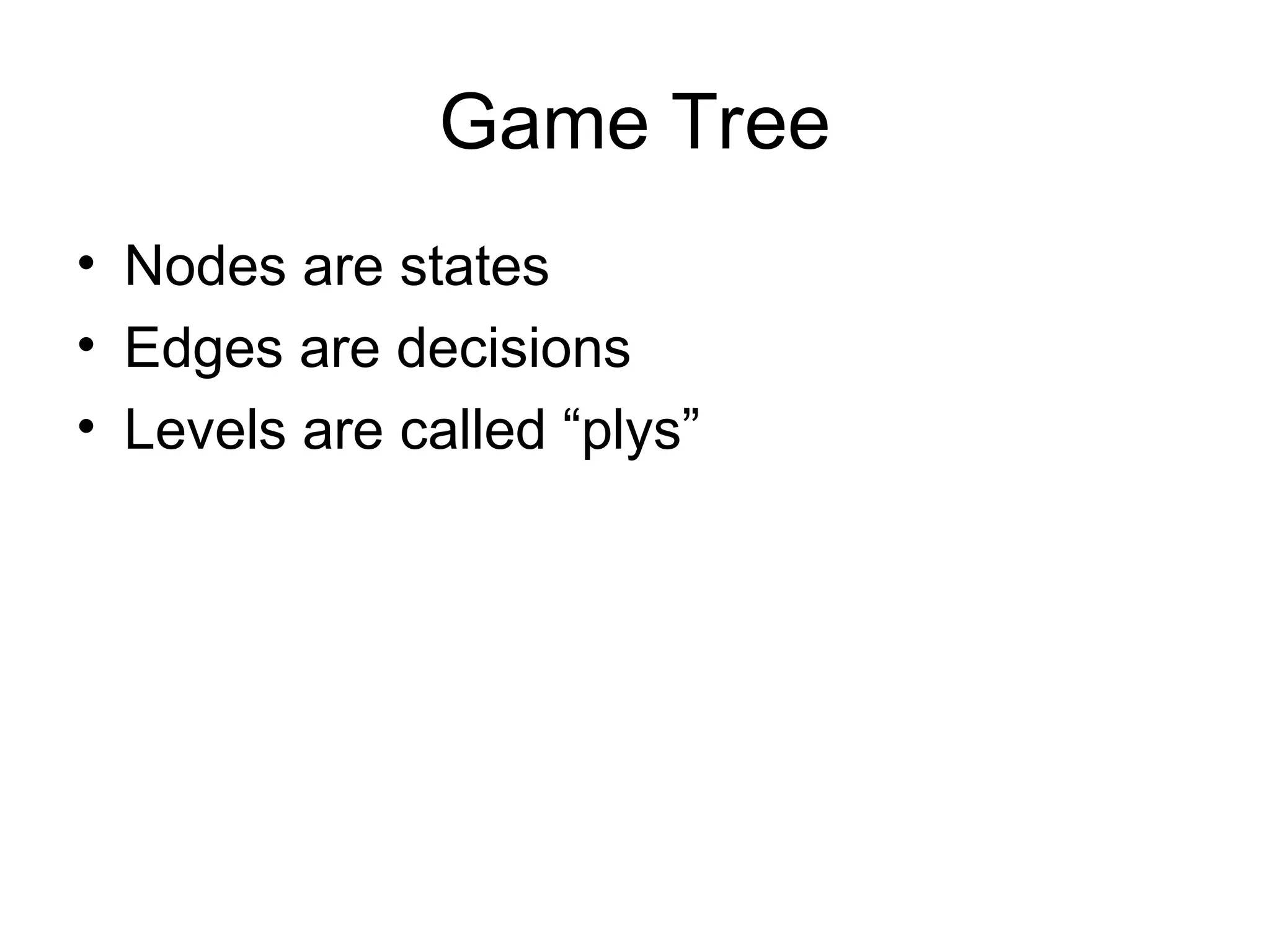 Game Tree

• Nodes are states
• Edges are decisions
• Levels are called “plys”